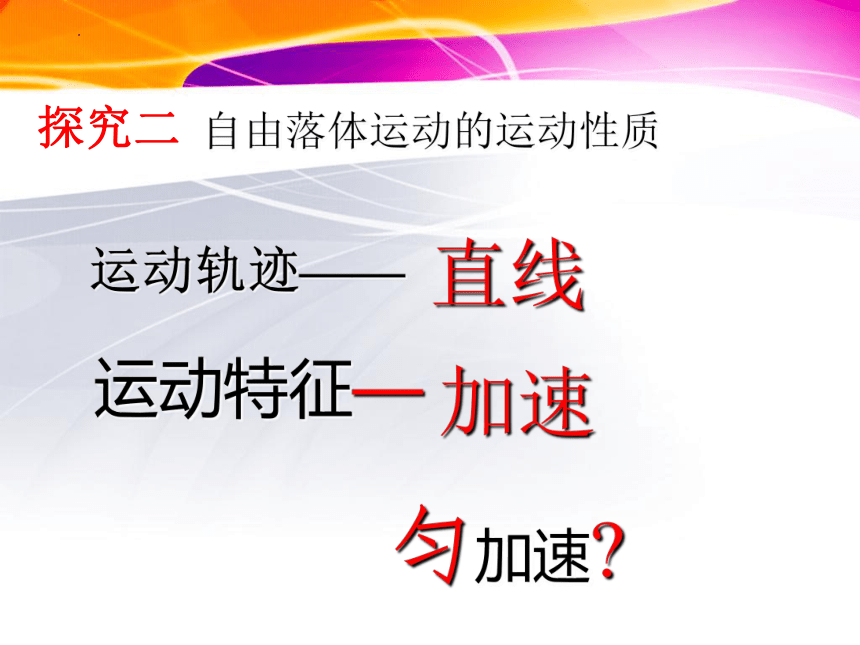 探究二 自由落体运动的运动性质

运动轨迹—— 直线

运动特征— 加速

匀加速?